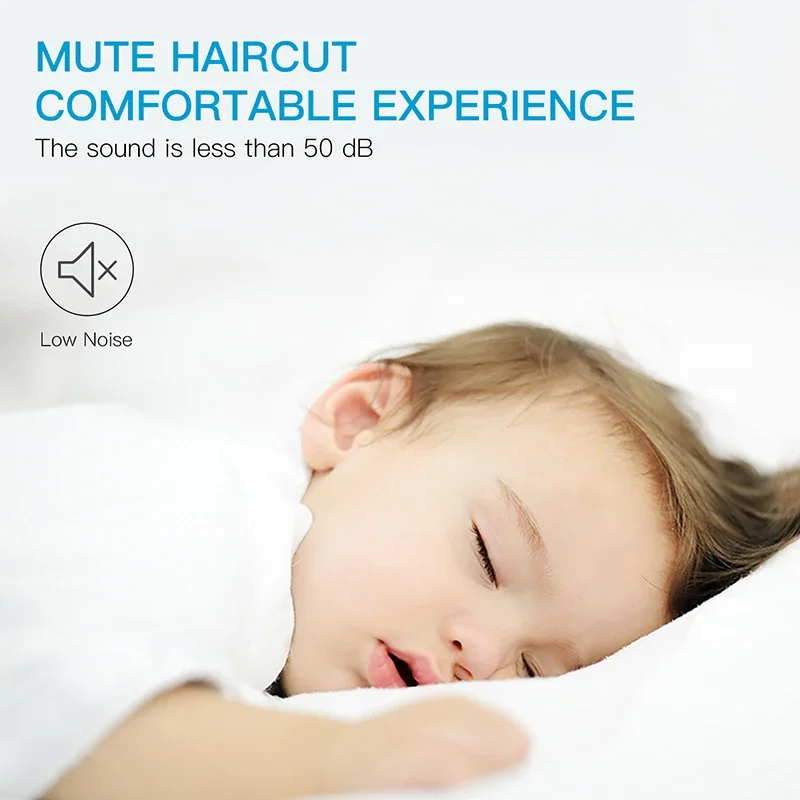 MUTE HAIRCUT
COMFORTABLE EXPERIENCE
The sound is less than 50 dB

Low Noise